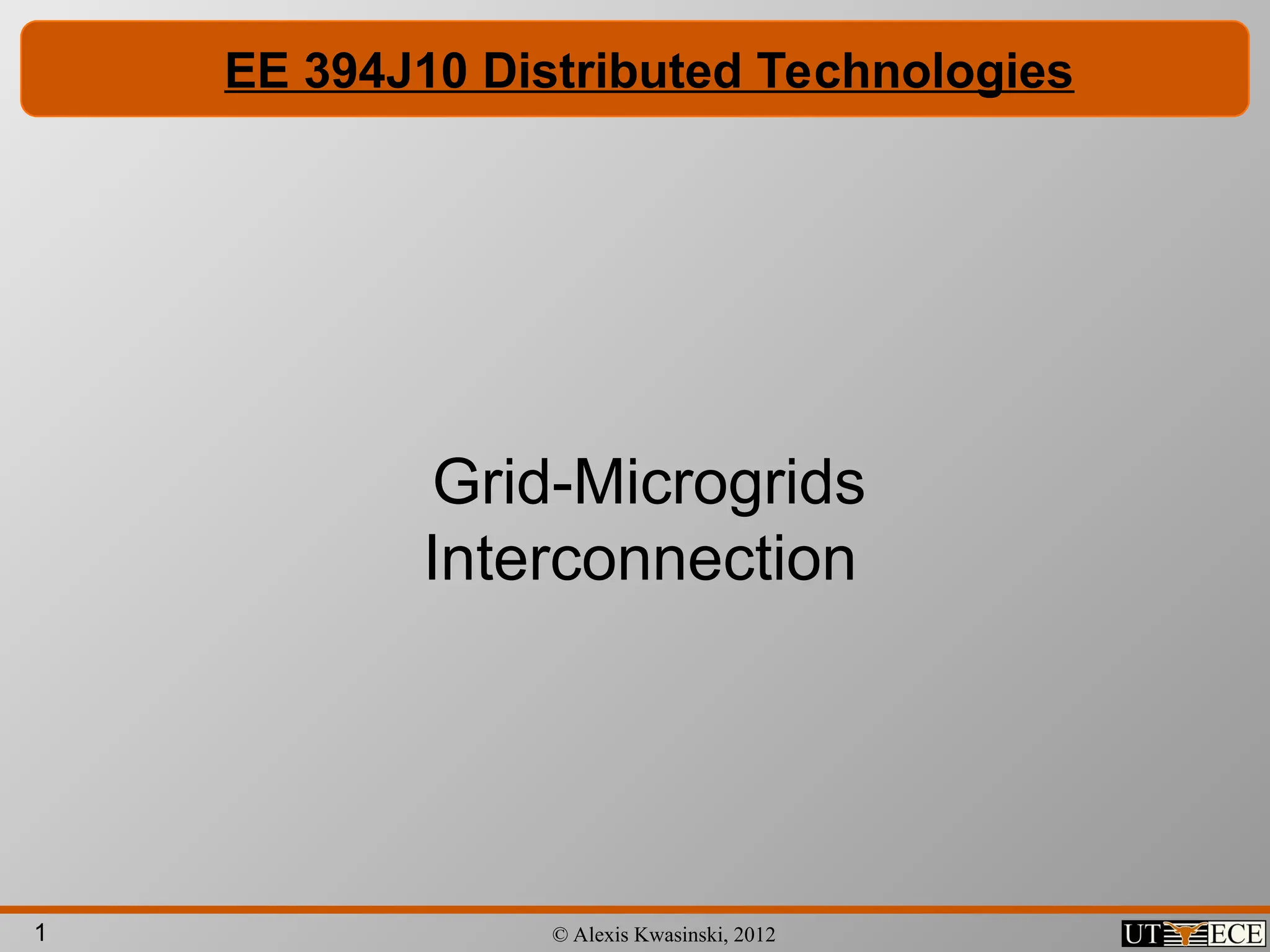 EE 394J10 Distributed Technologies

Grid-Microgrids Interconnection

1

© Alexis Kwasinski, 2012

UT ECE